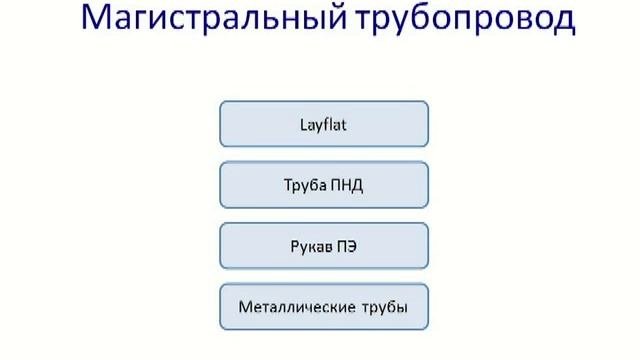 Магистральный трубопровод

Layflat

Труба ПНД

Рукав ПЭ

Металлические трубы